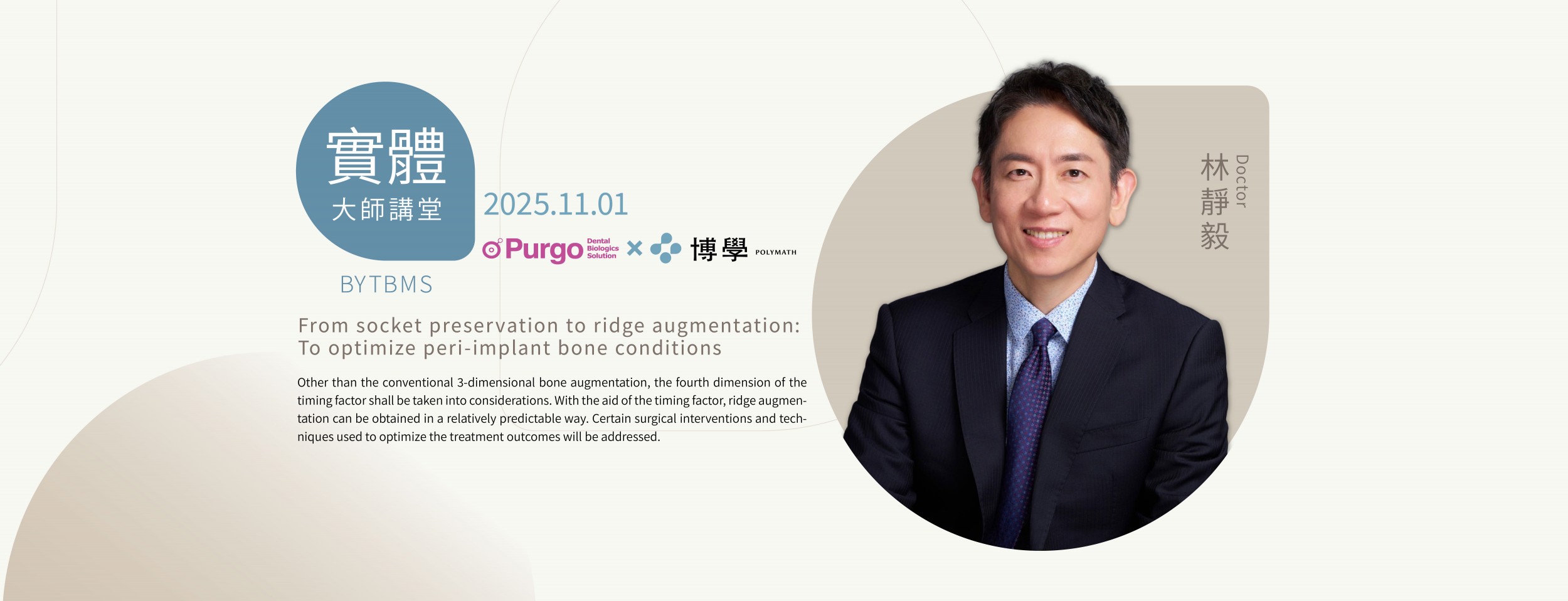 實體
大師講堂

BYTBMS

2025.11.01

Purgo Dental Biologics Solution × 博學 POLYMATH

From socket preservation to ridge augmentation:
To optimize peri-implant bone conditions

Other than the conventional 3-dimensional bone augmentation, the fourth dimension of the timing factor shall be taken into considerations. With the aid of the timing factor, ridge augmentation can be obtained in a relatively predictable way. Certain surgical interventions and techniques used to optimize the treatment outcomes will be addressed.

林靜毅
Doctor